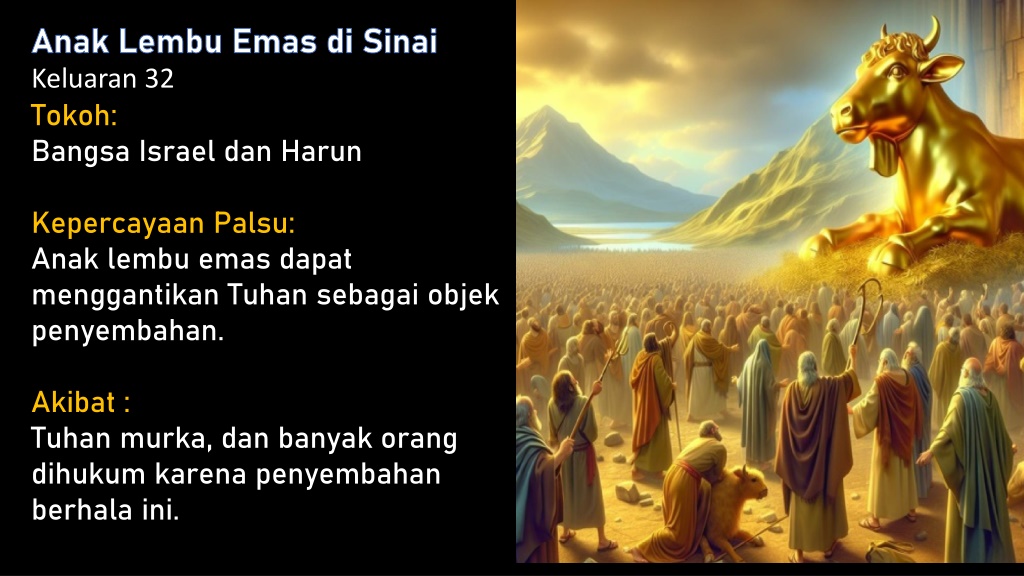 Anak Lembu Emas di Sinai
Keluaran 32
Tokoh:
Bangsa Israel dan Harun

Kepercayaan Palsu:
Anak lembu emas dapat menggantikan Tuhan sebagai objek penyembahan.

Akibat :
Tuhan murka, dan banyak orang dihukum karena penyembahan berhala ini.